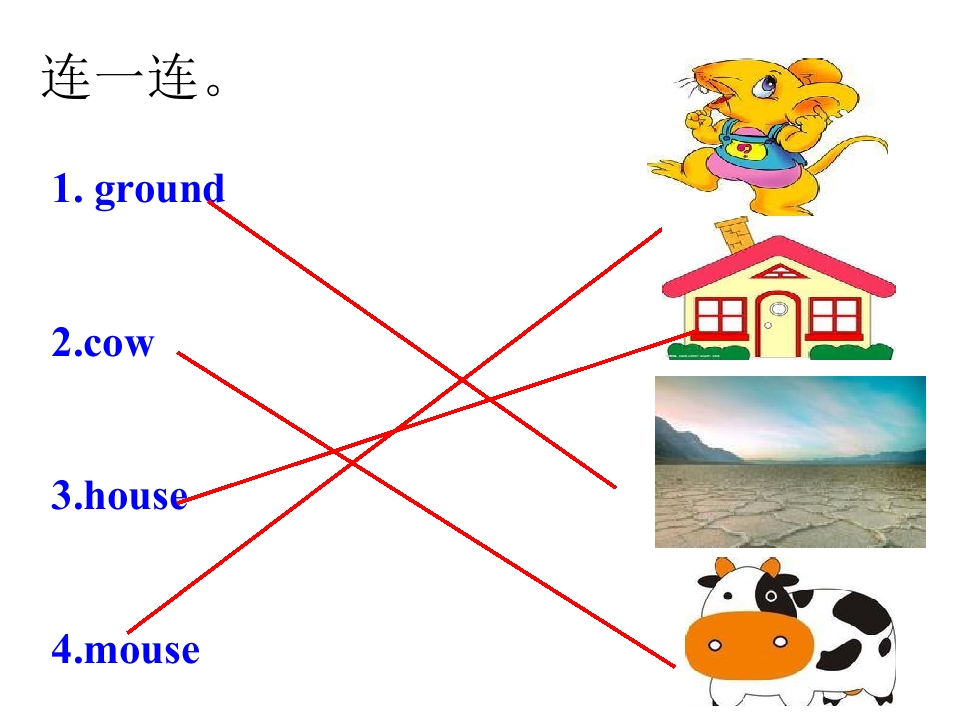 连一连。

1. ground

2.cow

3.house

4.mouse